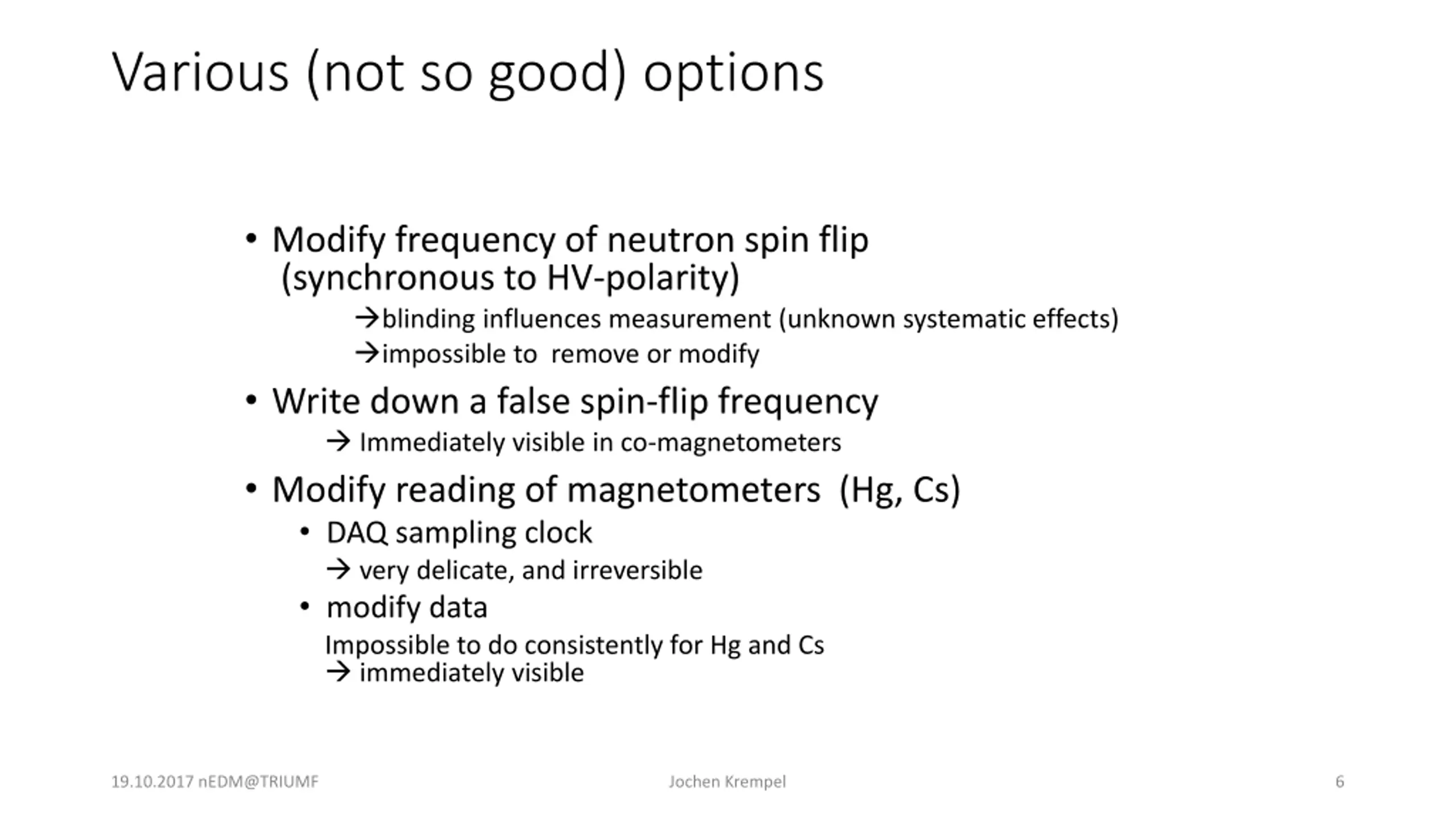 Various (not so good) options

• Modify frequency of neutron spin flip (synchronous to HV-polarity)
→blinding influences measurement (unknown systematic effects)
→impossible to remove or modify

• Write down a false spin-flip frequency
→ Immediately visible in co-magnetometers

• Modify reading of magnetometers (Hg, Cs)
• DAQ sampling clock
→ very delicate, and irreversible
• modify data
Impossible to do consistently for Hg and Cs
→ immediately visible

19.10.2017 nEDM@TRIUMF

Jochen Krempel

6